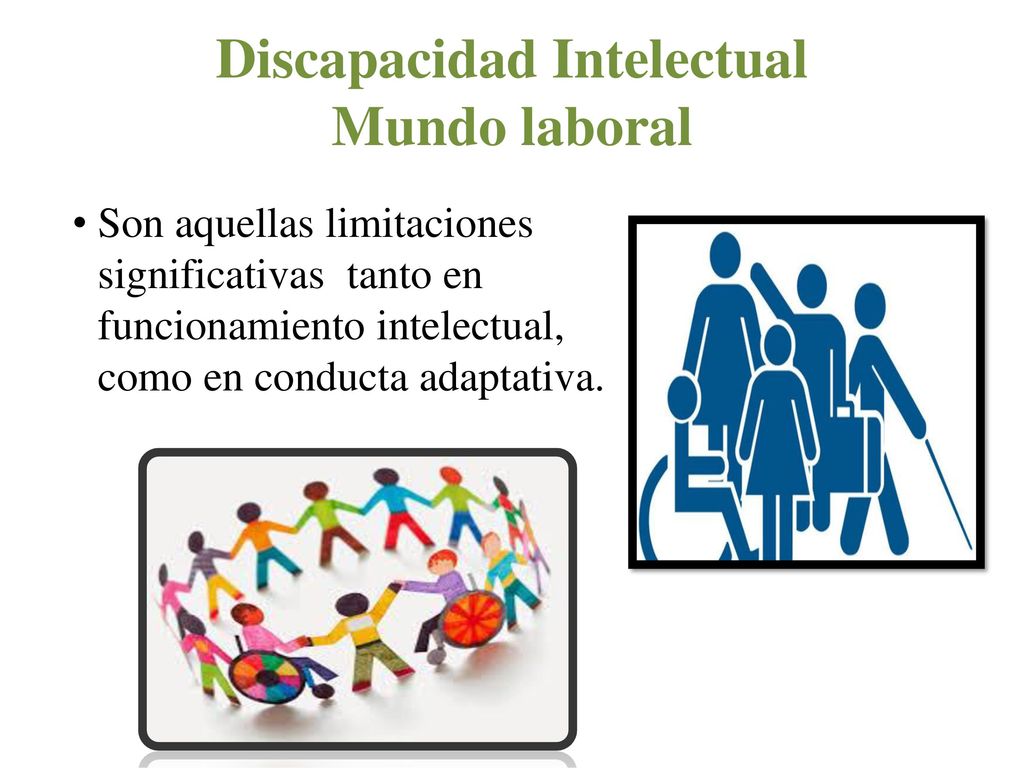 Discapacidad Intelectual
Mundo laboral

• Son aquellas limitaciones significativas tanto en funcionamiento intelectual, como en conducta adaptativa.